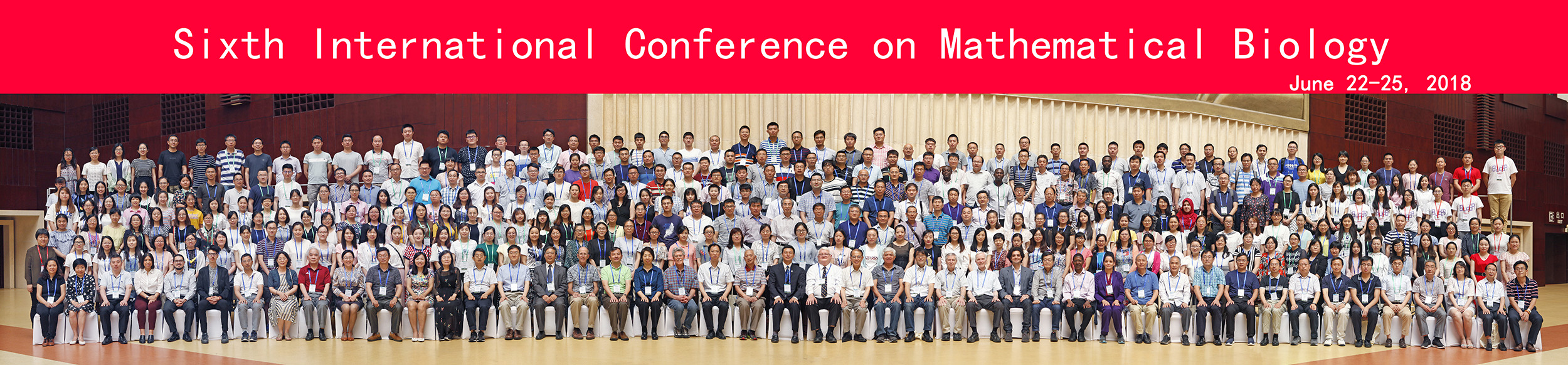 Sixth International Conference on Mathematical Biology
June 22-25, 2018